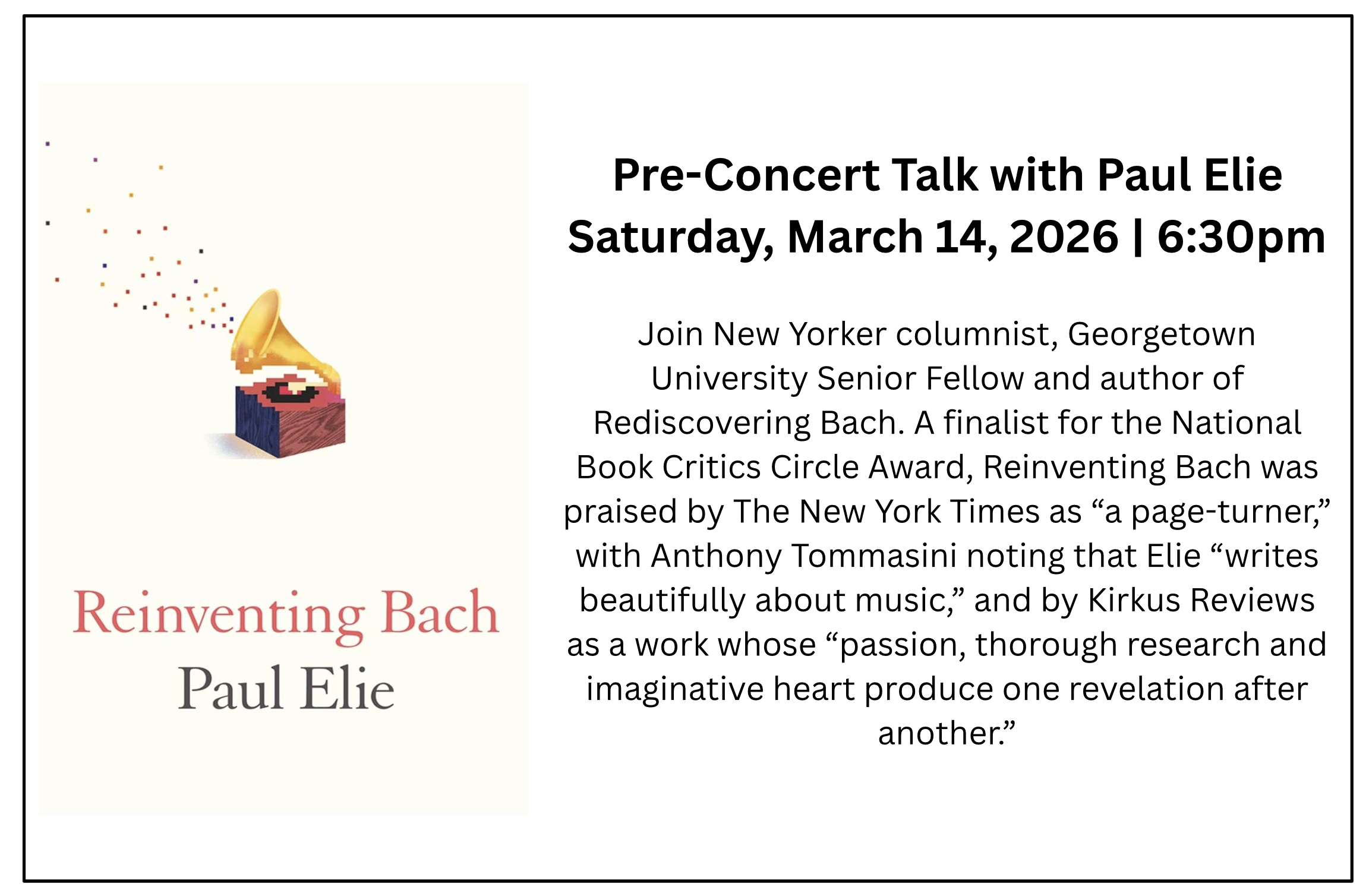 Reinventing Bach
Paul Elie

Pre-Concert Talk with Paul Elie
Saturday, March 14, 2026 | 6:30pm

Join New Yorker columnist, Georgetown University Senior Fellow and author of Rediscovering Bach. A finalist for the National Book Critics Circle Award, Reinventing Bach was praised by The New York Times as “a page-turner,” with Anthony Tommasini noting that Elie “writes beautifully about music,” and by Kirkus Reviews as a work whose “passion, thorough research and imaginative heart produce one revelation after another.”